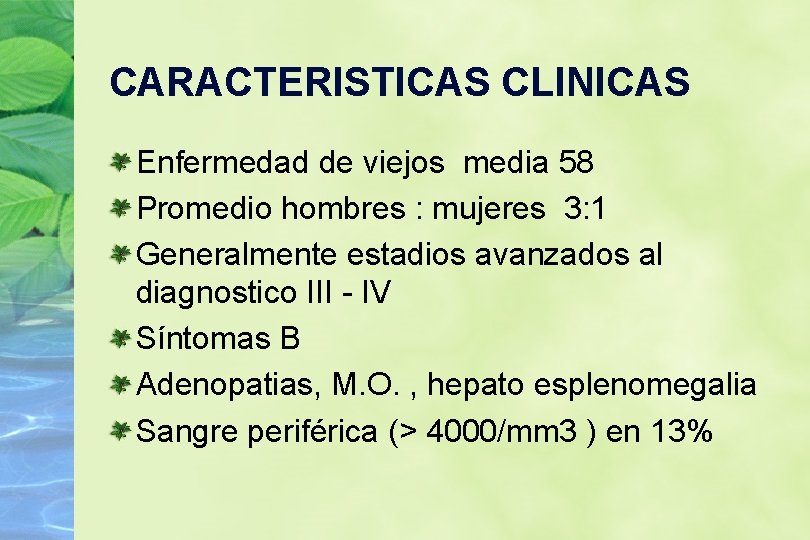 CARACTERISTICAS CLINICAS

Enfermedad de viejos media 58

Promedio hombres : mujeres 3:1

Generalmente estadios avanzados al diagnostico III - IV

Síntomas B

Adenopatias, M.O. , hepato esplenomegalia

Sangre periférica (> 4000/mm3 ) en 13%